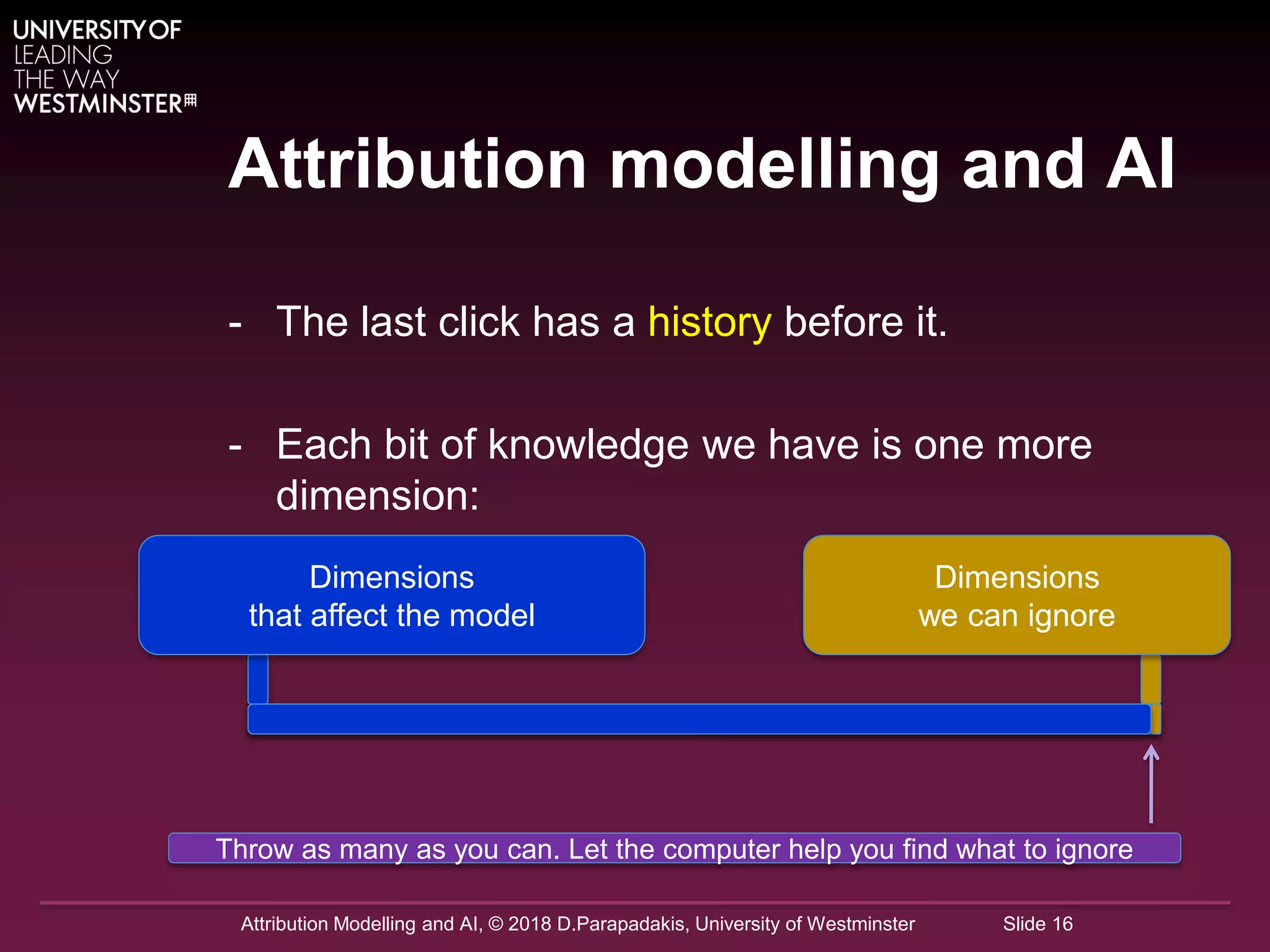 UNIVERSITY OF
LEADING
THE WAY
WESTMINSTER

Attribution modelling and AI

- The last click has a history before it.

- Each bit of knowledge we have is one more dimension:

Dimensions
that affect the model

Dimensions
we can ignore

Throw as many as you can. Let the computer help you find what to ignore

Attribution Modelling and AI, © 2018 D.Parapadakis, University of Westminster

Slide 16